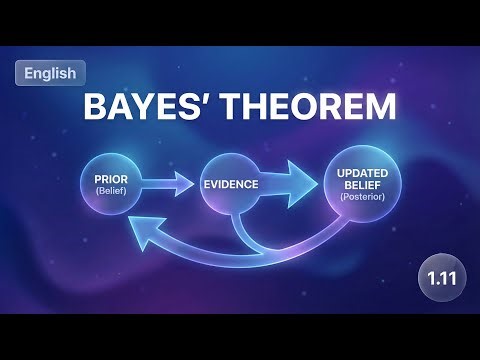 English

BAYES' THEOREM

PRIOR
(Belief)

EVIDENCE

UPDATED BELIEF
(Posterior)

1.11